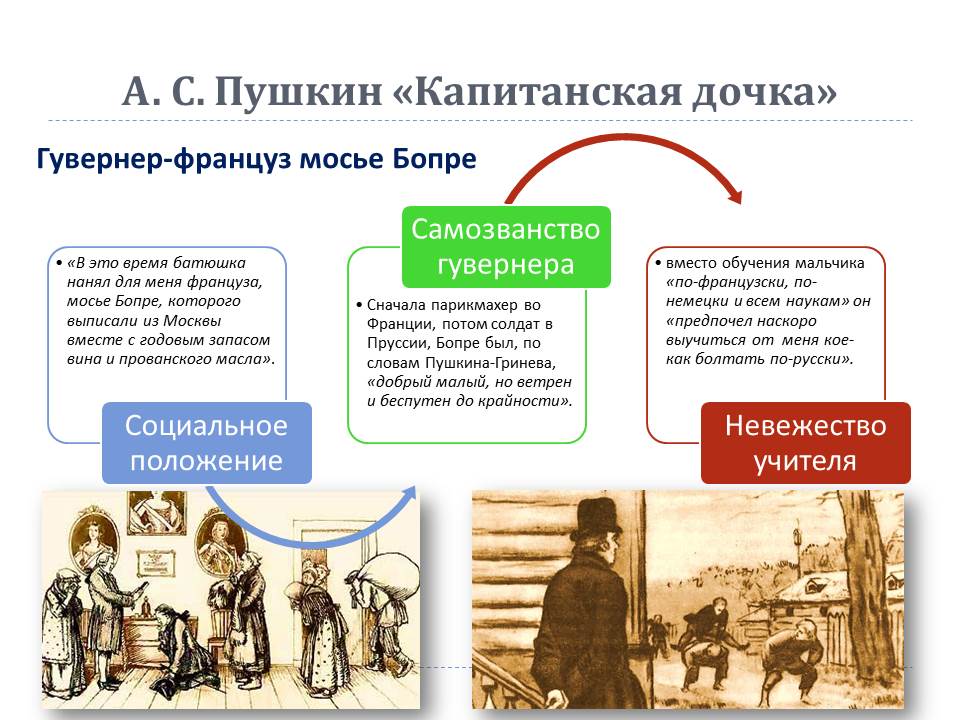 А. С. Пушкин «Капитанская дочка»

Гувернер-француз мосье Бопре

• «В это время батюшка нанял для меня француза, мосье Бопре, которого выписали из Москвы вместе с годовым запасом вина и прованского масла».

Социальное положение

Самозванство гувернера

• Сначала парикмахер во Франции, потом солдат в Пруссии, Бопре был, по словам Пушкина-Гринева, «добрый малый, но ветрен и беспутен до крайности».

• вместо обучения мальчика «по-французски, по-немецки и всем наукам» он «предпочел наскоро выучиться от меня кое-как болтать по-русски».

Невежество учителя